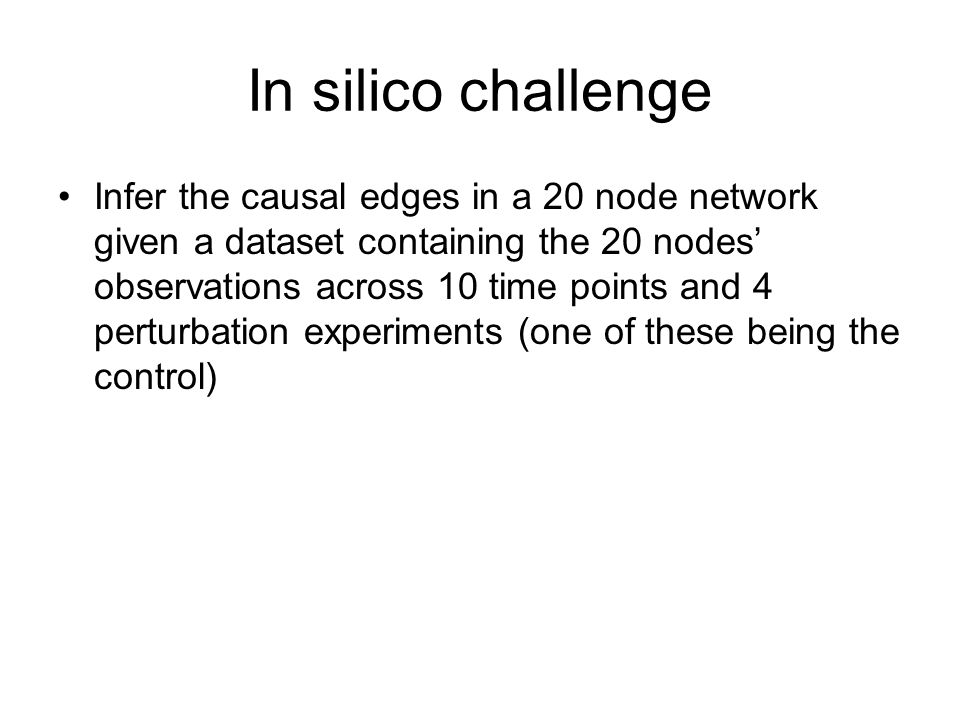 In silico challenge

• Infer the causal edges in a 20 node network given a dataset containing the 20 nodes’ observations across 10 time points and 4 perturbation experiments (one of these being the control)